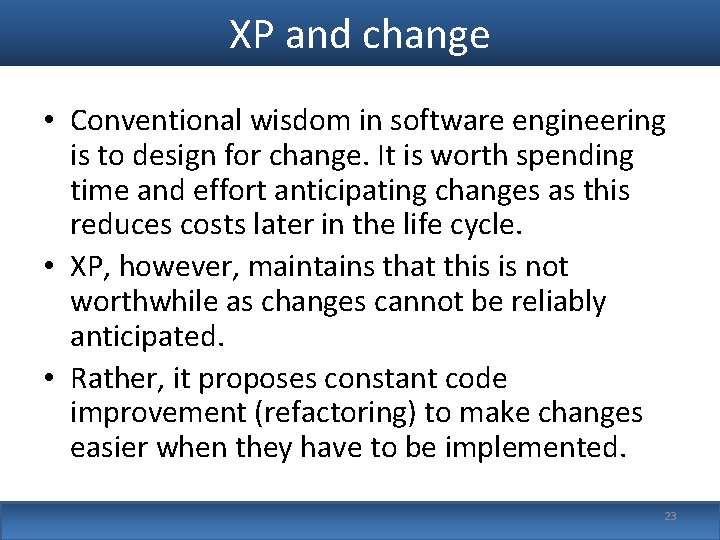 XP and change

• Conventional wisdom in software engineering is to design for change. It is worth spending time and effort anticipating changes as this reduces costs later in the life cycle.

• XP, however, maintains that this is not worthwhile as changes cannot be reliably anticipated.

• Rather, it proposes constant code improvement (refactoring) to make changes easier when they have to be implemented.

23